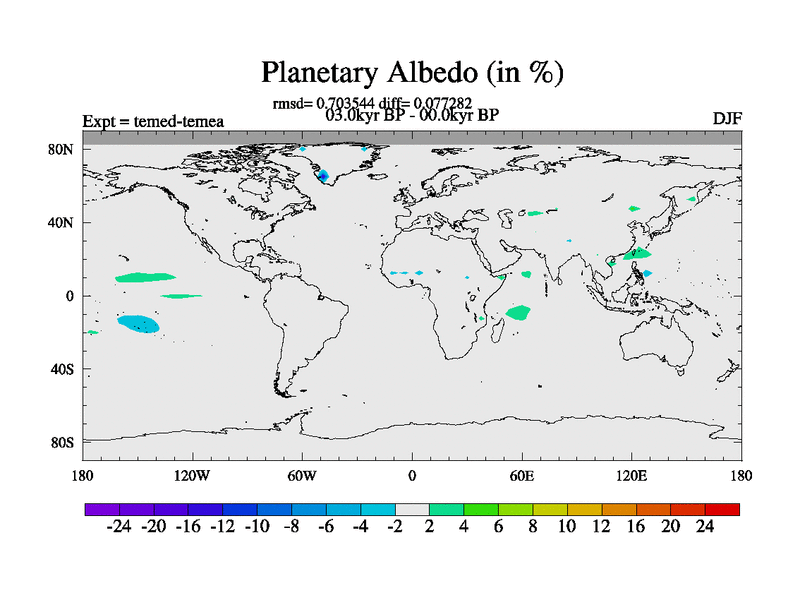 Planetary Albedo (in %)

rmsd= 0.703544 diff= 0.077282
03.0kyr BP - 00.0kyr BP

Expt = temed-temea

DJF

80N
40N
0
40S
80S

180 120W 60W 0 60E 120E 180

-24 -20 -16 -12 -10 -8 -6 -4 -2 2 4 6 8 10 12 16 20 24